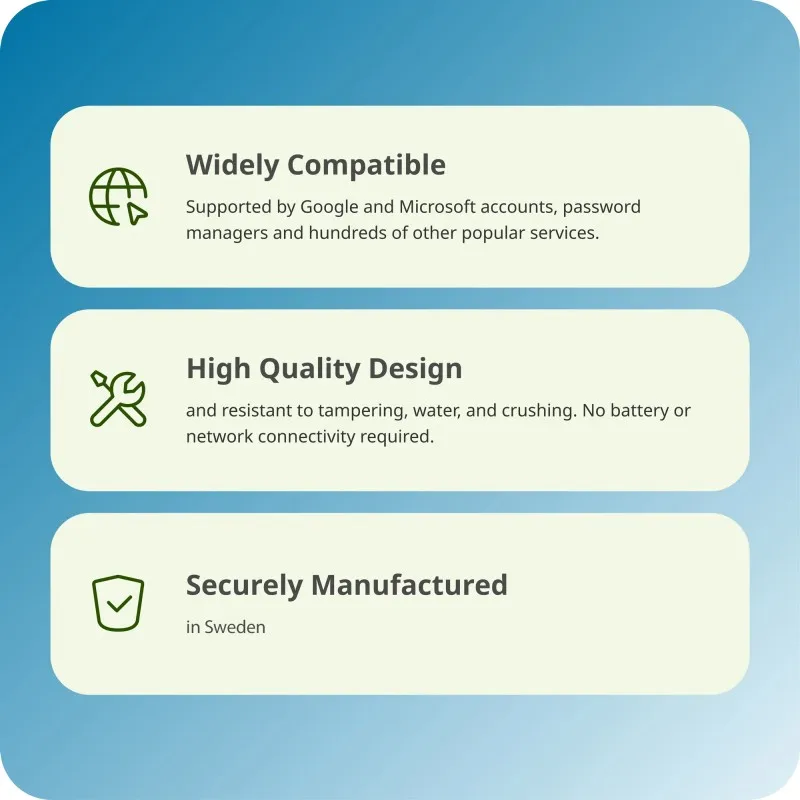 Widely Compatible

Supported by Google and Microsoft accounts, password managers and hundreds of other popular services.

High Quality Design

and resistant to tampering, water, and crushing. No battery or network connectivity required.

Securely Manufactured

in Sweden